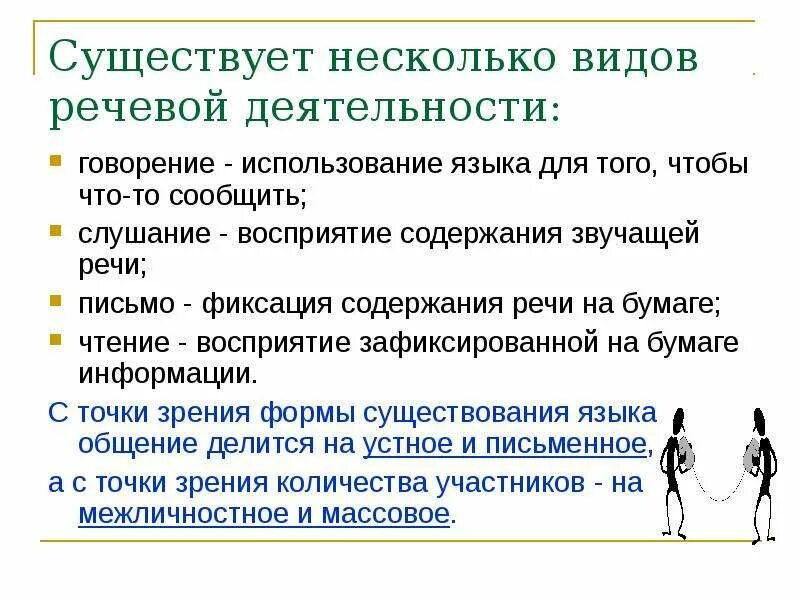 Существует несколько видов речевой деятельности:

говорение - использование языка для того, чтобы что-то сообщить;

слушание - восприятие содержания звучащей речи;

письмо - фиксация содержания речи на бумаге;

чтение - восприятие зафиксированной на бумаге информации.

С точки зрения формы существования языка общение делится на устное и письменное,

а с точки зрения количества участников - на межличностное и массовое.